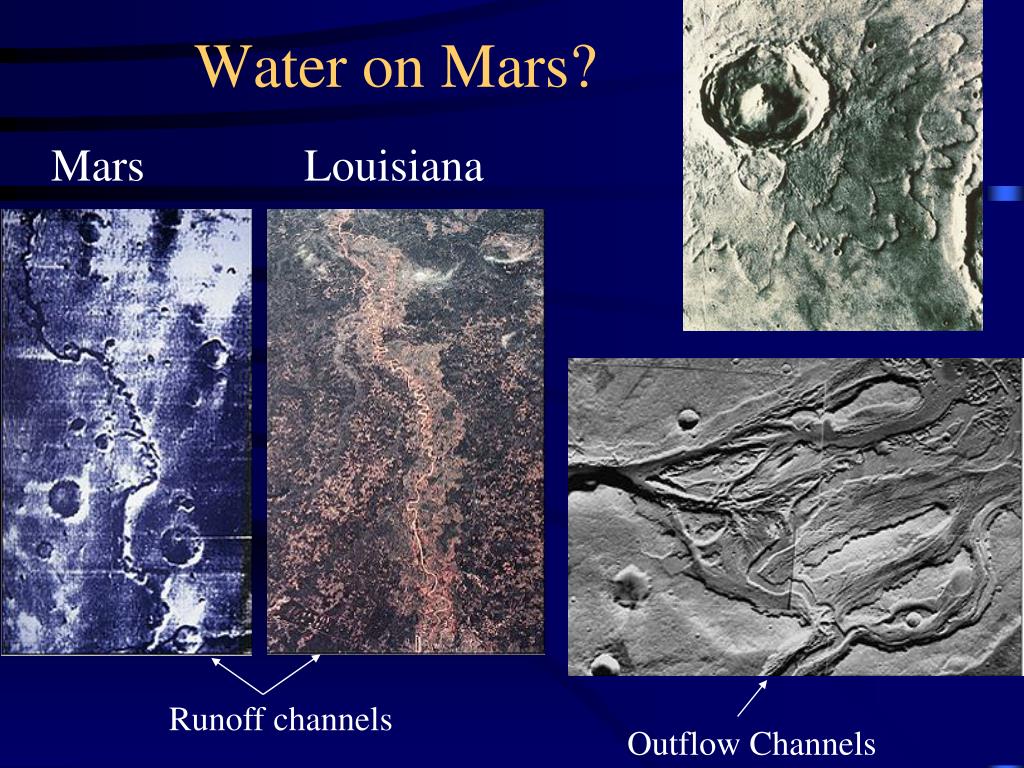 Water on Mars?

Mars

Louisiana

Runoff channels

Outflow Channels